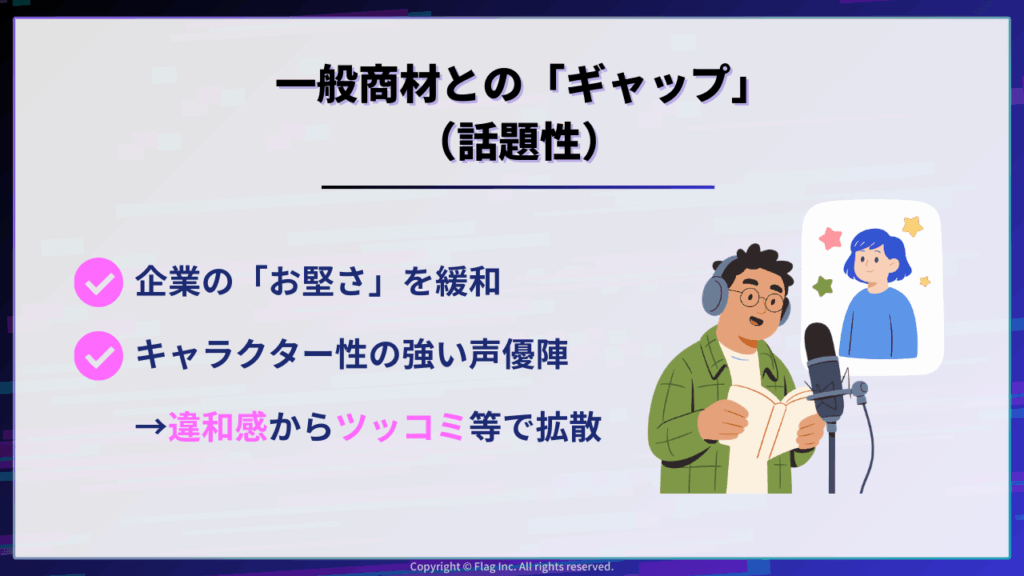 一般商材との「ギャップ」
（話題性）

企業の「お堅さ」を緩和

キャラクター性の強い声優陣

→違和感からツッコミ等で拡散

Copyright © Flag Inc. All rights reserved.